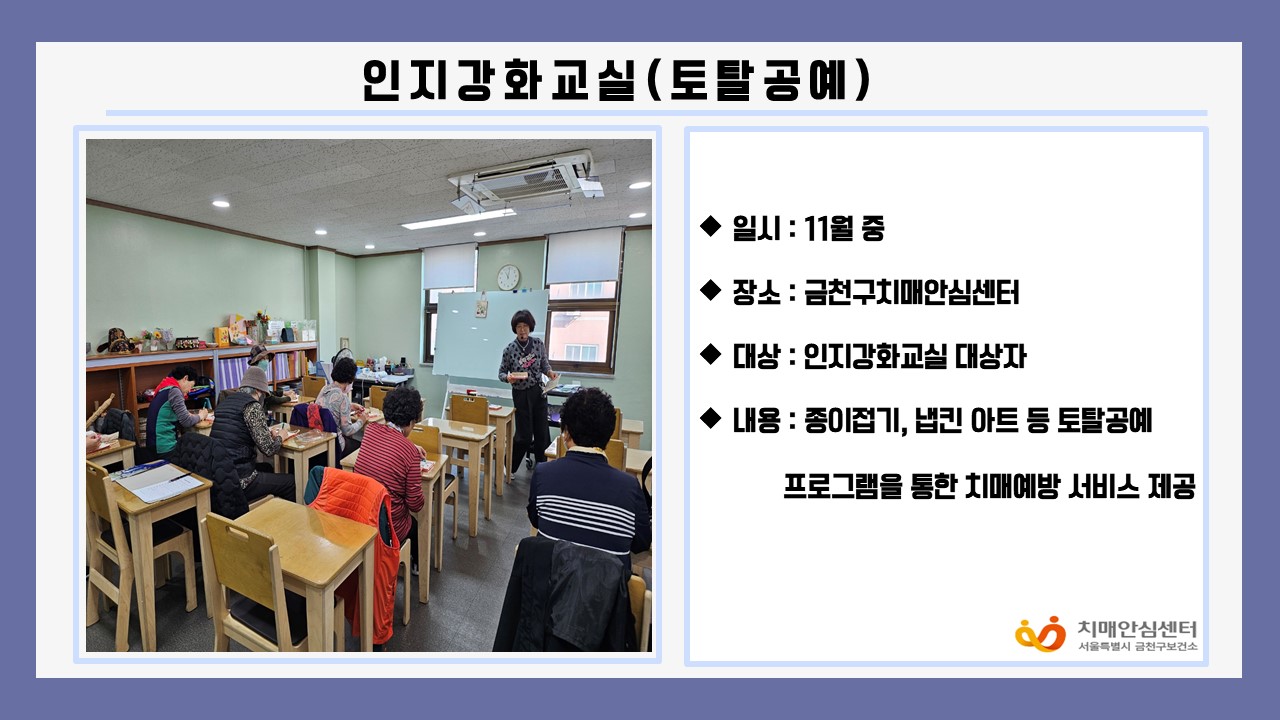 인지강화교실(토탈공예)

◆ 일시 : 11월 중

◆ 장소 : 금천구치매안심센터

◆ 대상 : 인지강화교실 대상자

◆ 내용 : 종이접기, 냅킨 아트 등 토탈공예 프로그램을 통한 치매예방 서비스 제공

치매안심센터
서울특별시 금천구보건소